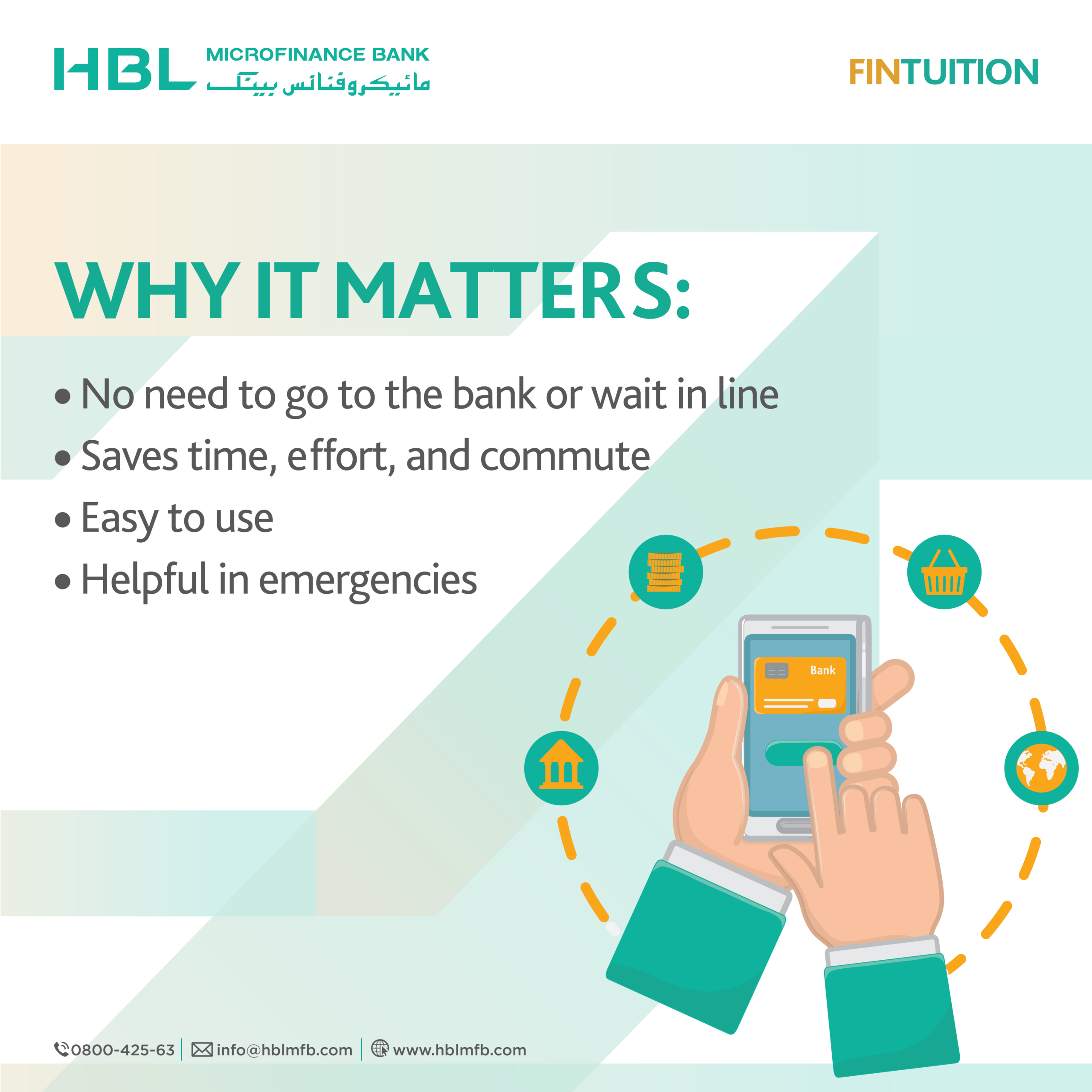 HBL MICROFINANCE BANK
مائیکروفنانس بینک

FINTUITION

WHY IT MATTERS:

• No need to go to the bank or wait in line
• Saves time, effort, and commute
• Easy to use
• Helpful in emergencies

Bank

0800-425-63 | info@hblmfb.com | www.hblmfb.com